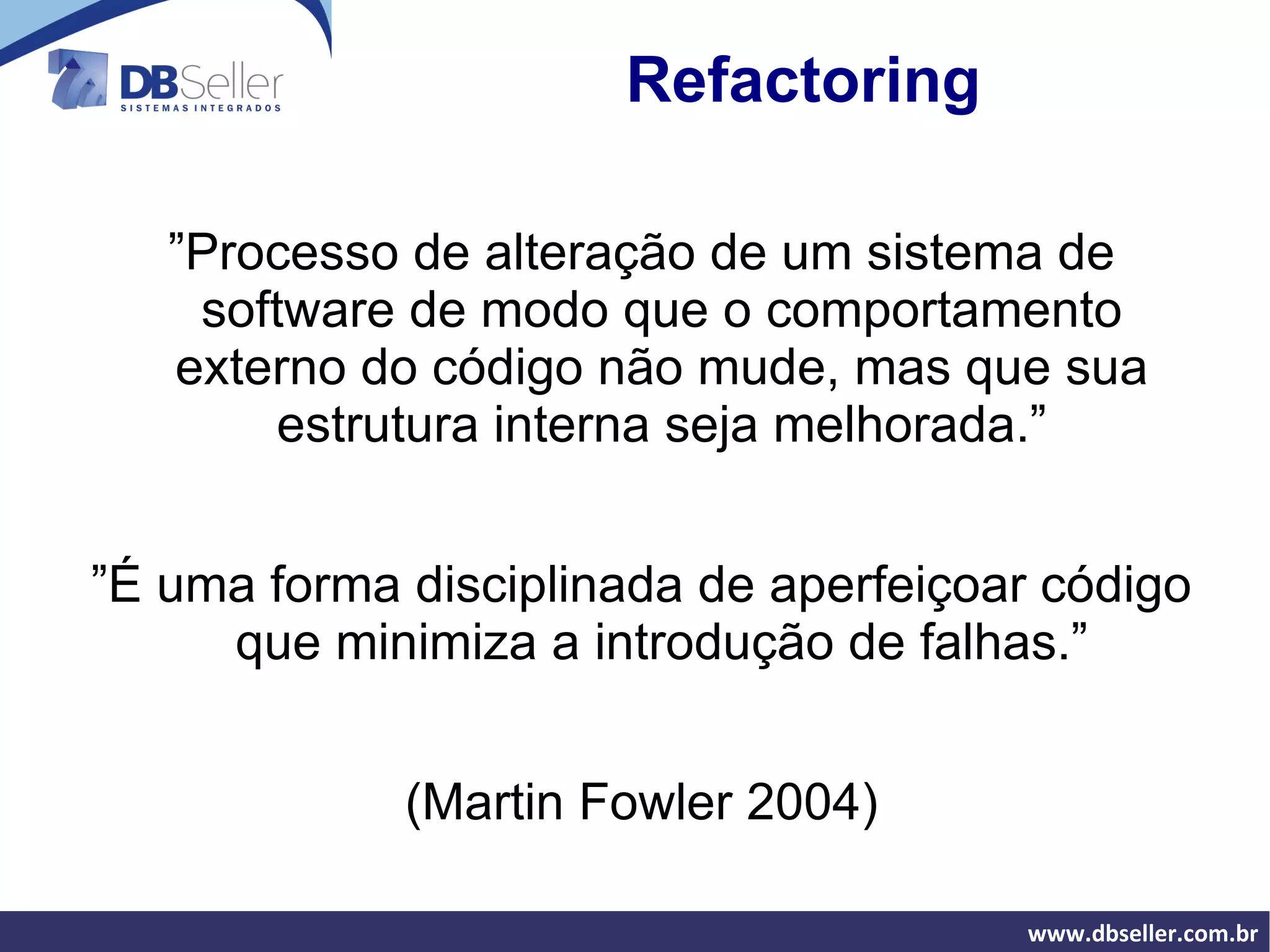 DBSeller
SISTEMAS INTEGRADOS

Refactoring

”Processo de alteração de um sistema de software de modo que o comportamento externo do código não mude, mas que sua estrutura interna seja melhorada.”

”É uma forma disciplinada de aperfeiçoar código que minimiza a introdução de falhas.”

(Martin Fowler 2004)

www.dbseller.com.br